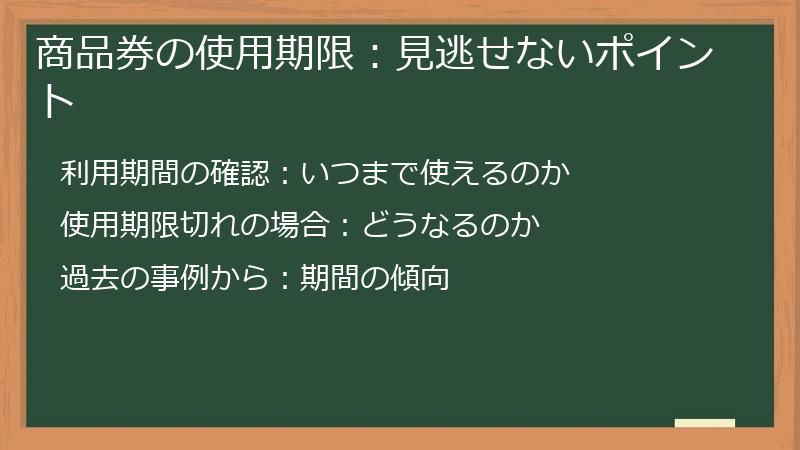 商品券の使用期限：見逃せないポイント

利用期間の確認：いつまで使えるのか

使用期限切れの場合：どうなるのか

過去の事例から：期間の傾向